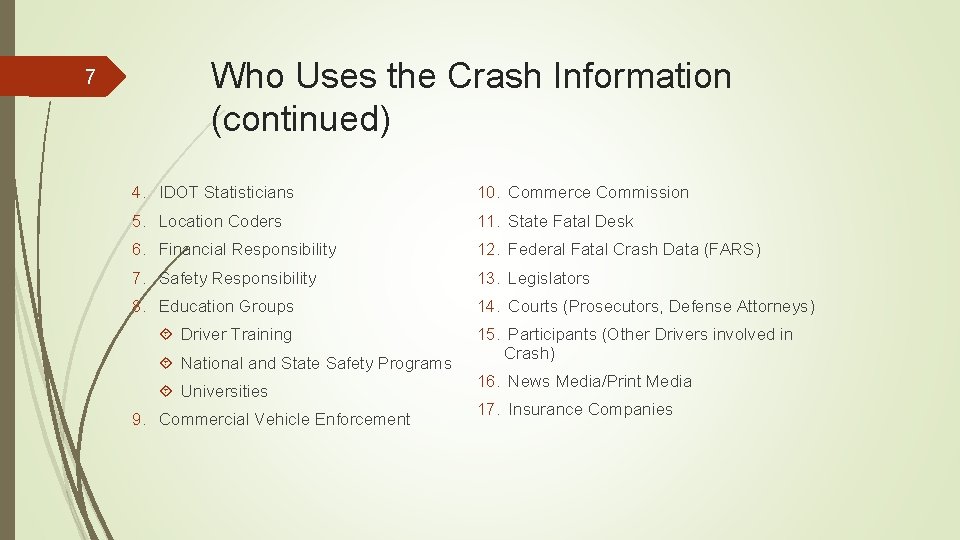 7

Who Uses the Crash Information (continued)

4. IDOT Statisticians
5. Location Coders
6. Financial Responsibility
7. Safety Responsibility
8. Education Groups
 Driver Training
 National and State Safety Programs
 Universities
9. Commercial Vehicle Enforcement

10. Commerce Commission
11. State Fatal Desk
12. Federal Fatal Crash Data (FARS)
13. Legislators
14. Courts (Prosecutors, Defense Attorneys)
15. Participants (Other Drivers involved in Crash)
16. News Media/Print Media
17. Insurance Companies